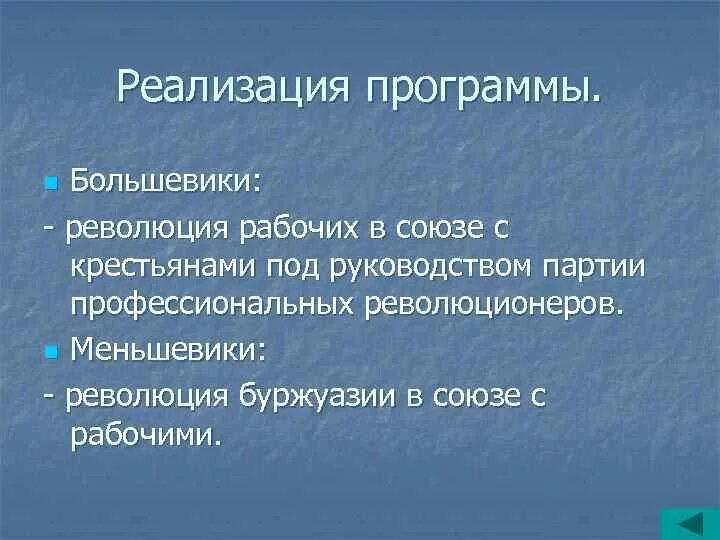 Реализация программы.

Большевики:

- революция рабочих в союзе с крестьянами под руководством партии профессиональных революционеров.

Меньшевики:

- революция буржуазии в союзе с рабочими.